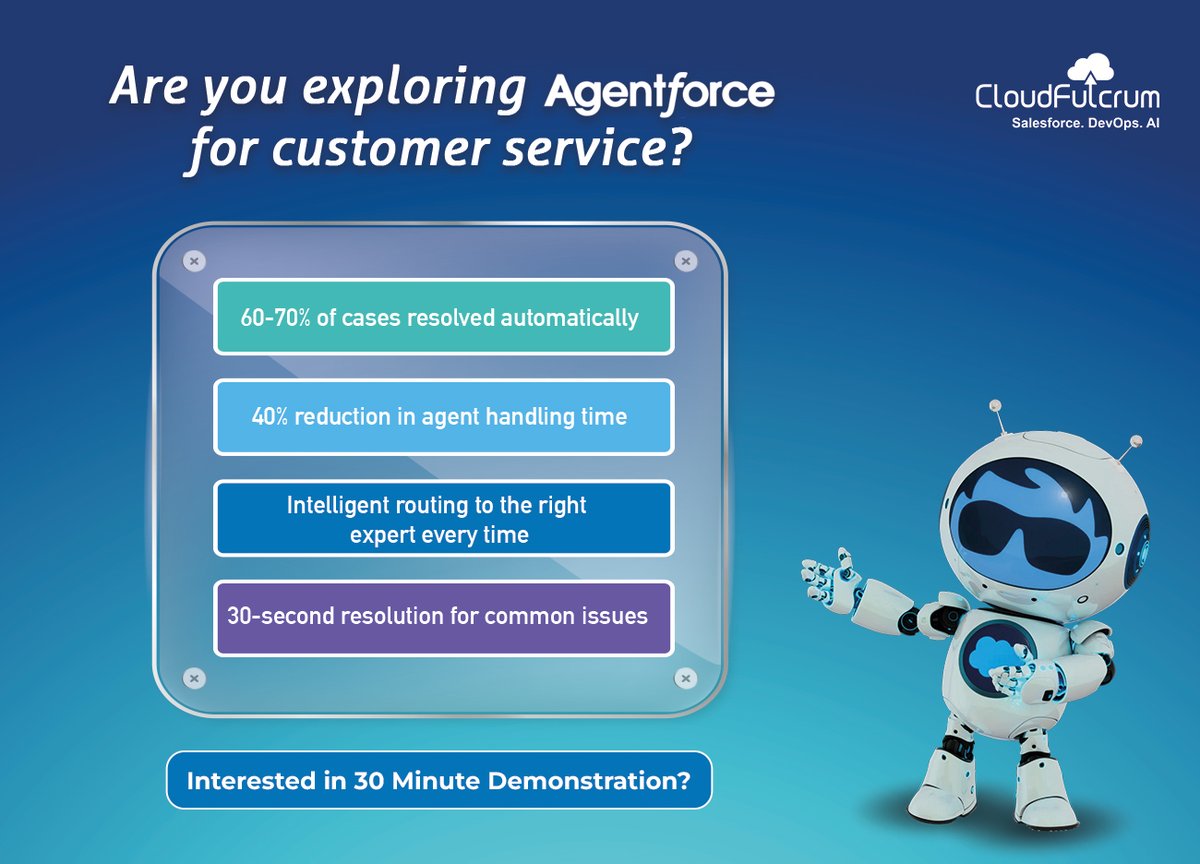 Are you exploring Agentforce for customer service?

CloudFulcrum
Salesforce. DevOps. AI

60-70% of cases resolved automatically

40% reduction in agent handling time

Intelligent routing to the right expert every time

30-second resolution for common issues

Interested in 30 Minute Demonstration?